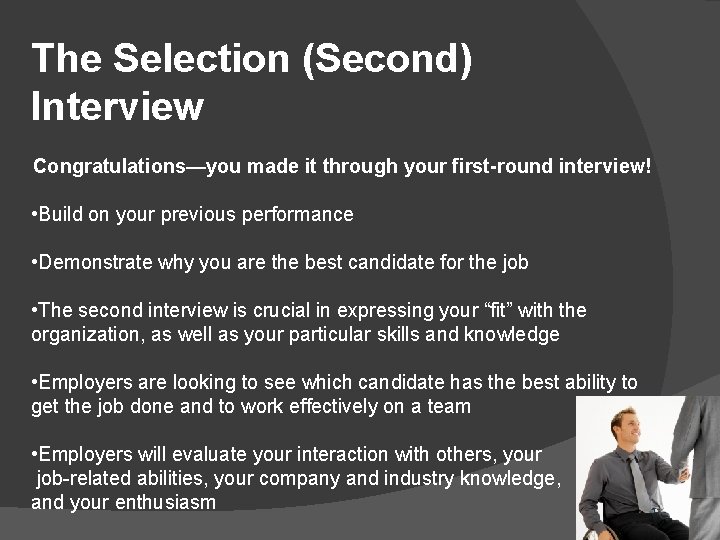 The Selection (Second) Interview

Congratulations—you made it through your first-round interview!

•Build on your previous performance

•Demonstrate why you are the best candidate for the job

•The second interview is crucial in expressing your “fit” with the organization, as well as your particular skills and knowledge

•Employers are looking to see which candidate has the best ability to get the job done and to work effectively on a team

•Employers will evaluate your interaction with others, your job-related abilities, your company and industry knowledge, and your enthusiasm